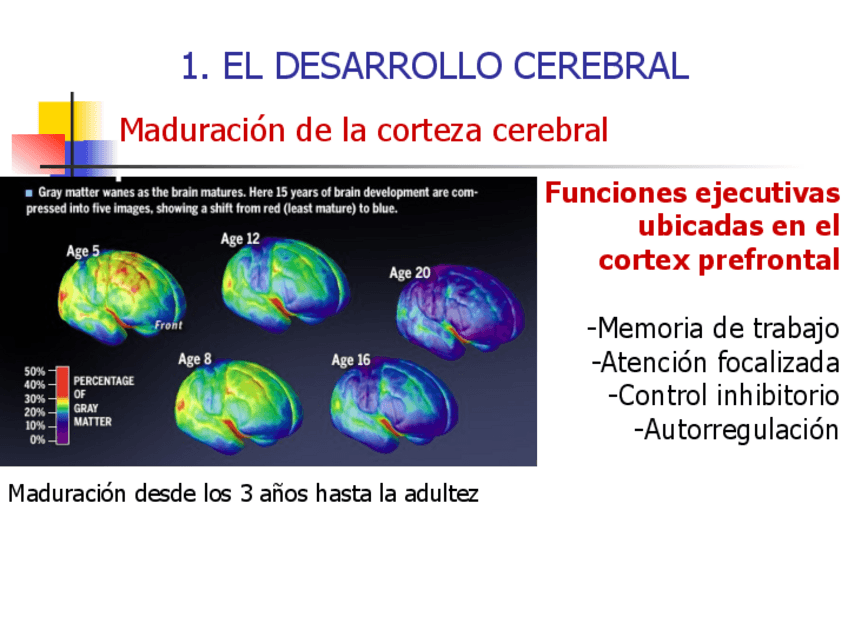 1. EL DESARROLLO CEREBRAL

Maduración de la corteza cerebral

Gray matter wanes as the brain matures. Here 15 years of brain development are compressed into five images, showing a shift from red (least mature) to blue.

Age 5

Front

Age 12

Age 20

Age 8

Age 16

50%
40%
30%
20%
10%
0%

PERCENTAGE OF GRAY MATTER

Funciones ejecutivas ubicadas en el cortex prefrontal

-Memoria de trabajo
-Atención focalizada
-Control inhibitorio
-Autorregulación

Maduración desde los 3 años hasta la adultez